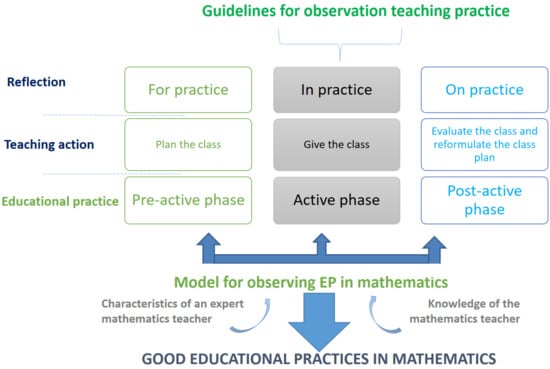 Guidelines for observation teaching practice

Reflection

For practice

In practice

On practice

Teaching action

Plan the class

Give the class

Evaluate the class and reformulate the class plan

Educational practice

Pre-active phase

Active phase

Post-active phase

Model for observing EP in mathematics

Characteristics of an expert mathematics teacher

Knowledge of the mathematics teacher

GOOD EDUCATIONAL PRACTICES IN MATHEMATICS